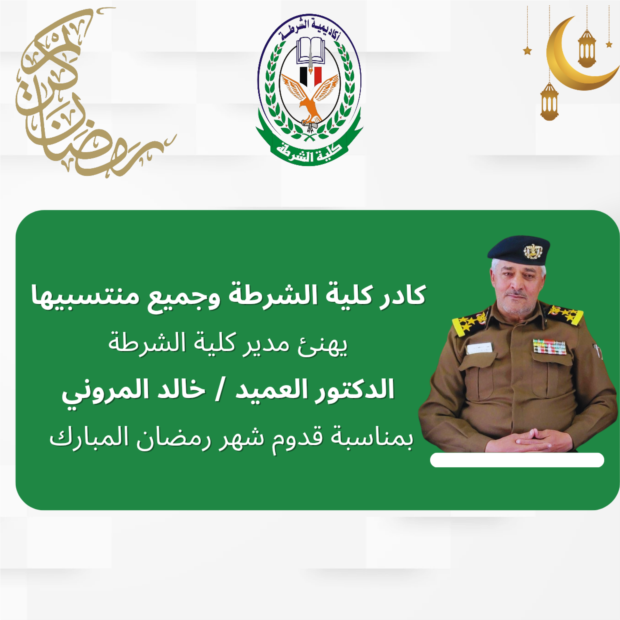 رمضان كريم

أكاديمية الشرطة

كلية الشرطة

كادر كلية الشرطة وجميع منتسبيها

يهنئ مدير كلية الشرطة

الدكتور العميد / خالد المروني

بمناسبة قدوم شهر رمضان المبارك